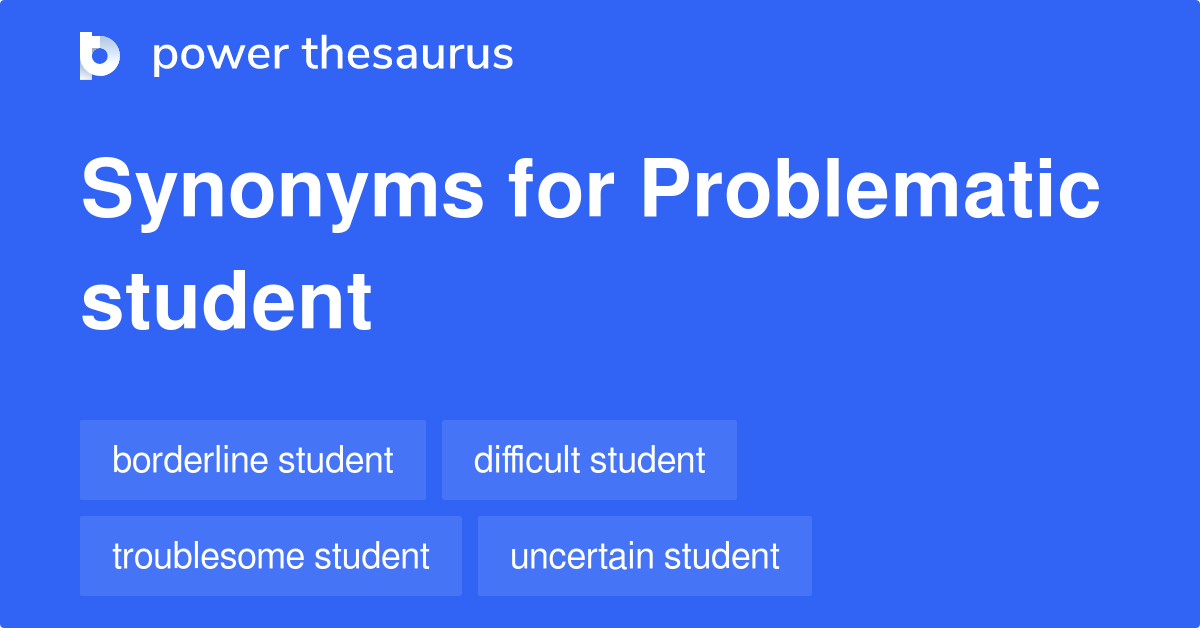 power thesaurus

Synonyms for Problematic student

borderline student

difficult student

troublesome student

uncertain student